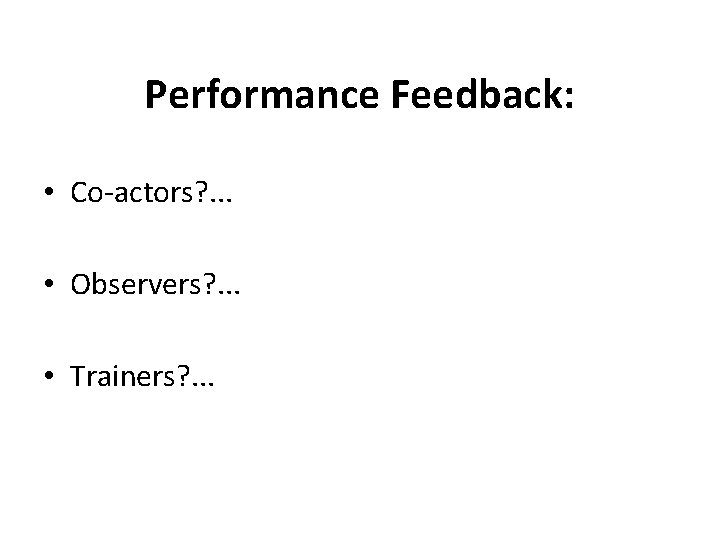 Performance Feedback:

• Co-actors?...

• Observers?...

• Trainers?...